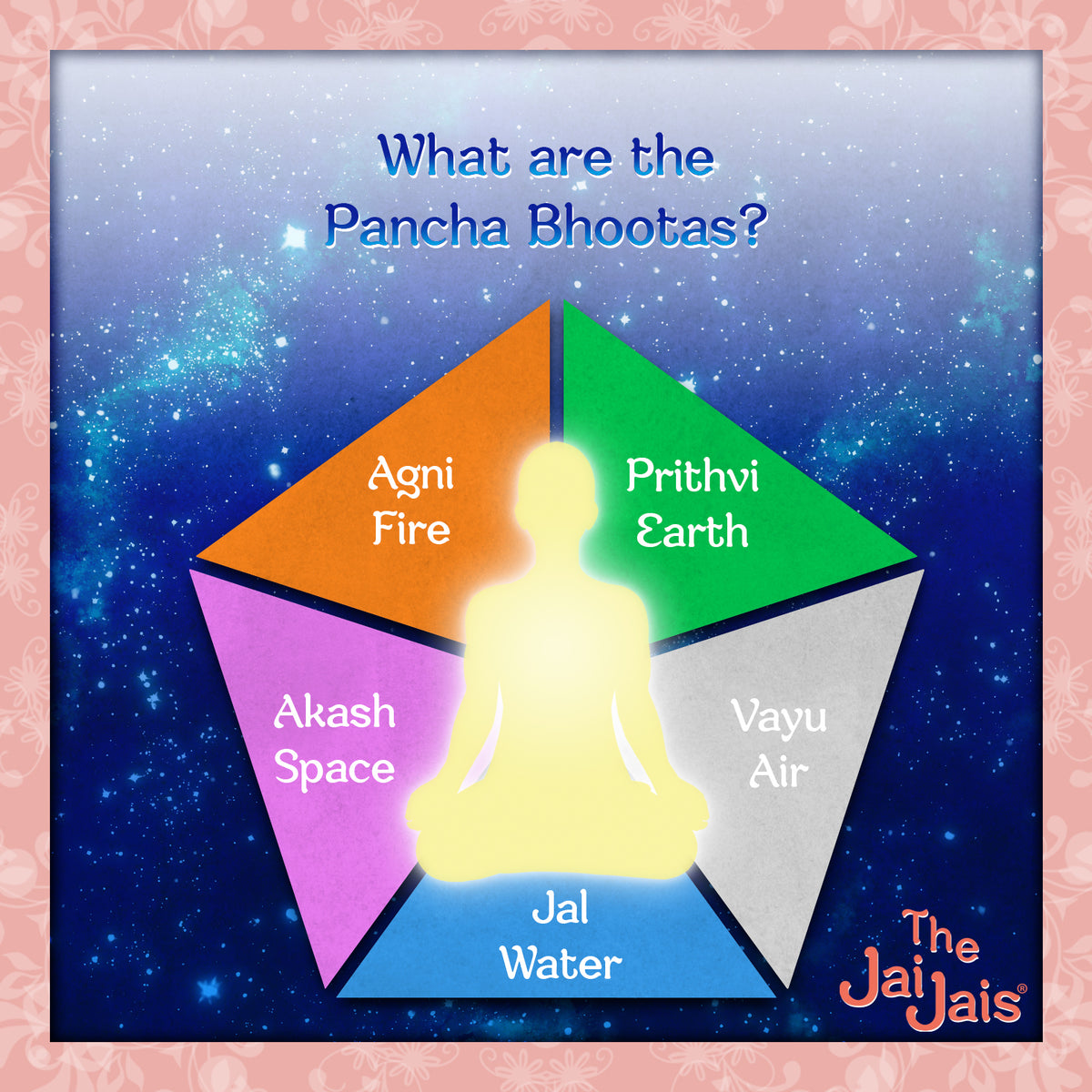 What are the Pancha Bhootas?

Agni
Fire

Prithvi
Earth

Akash
Space

Vayu
Air

Jal
Water

The Jai Jais®